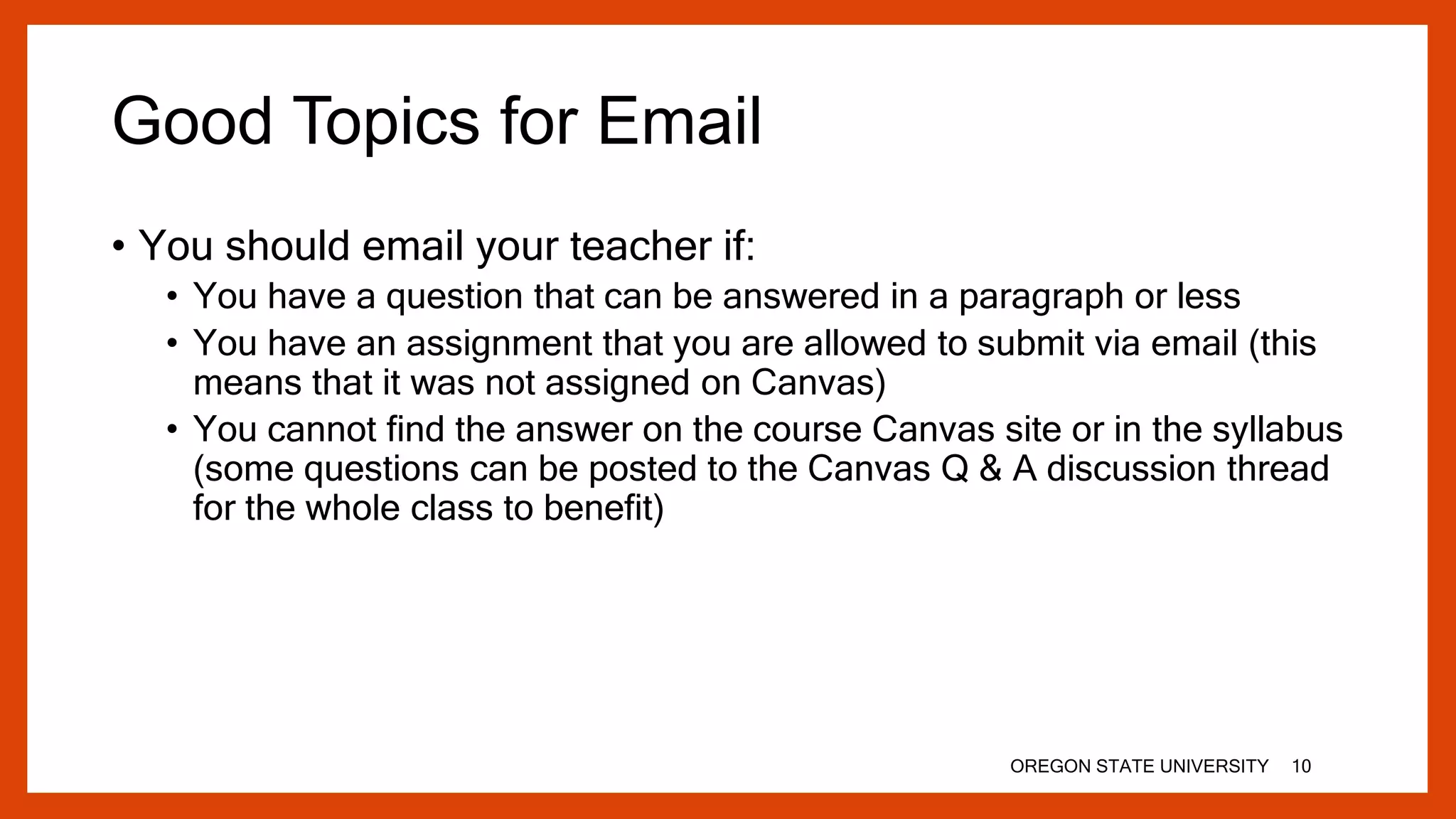 Good Topics for Email

• You should email your teacher if:
  • You have a question that can be answered in a paragraph or less
  • You have an assignment that you are allowed to submit via email (this means that it was not assigned on Canvas)
  • You cannot find the answer on the course Canvas site or in the syllabus (some questions can be posted to the Canvas Q & A discussion thread for the whole class to benefit)

OREGON STATE UNIVERSITY 10